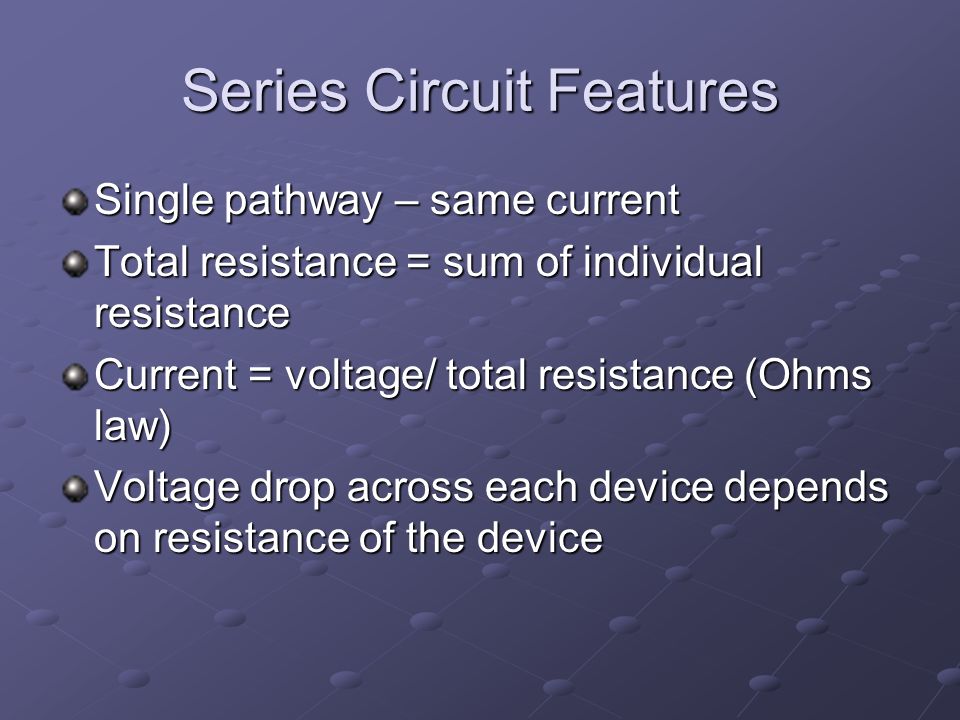 Series Circuit Features

Single pathway – same current

Total resistance = sum of individual resistance

Current = voltage/ total resistance (Ohms law)

Voltage drop across each device depends on resistance of the device